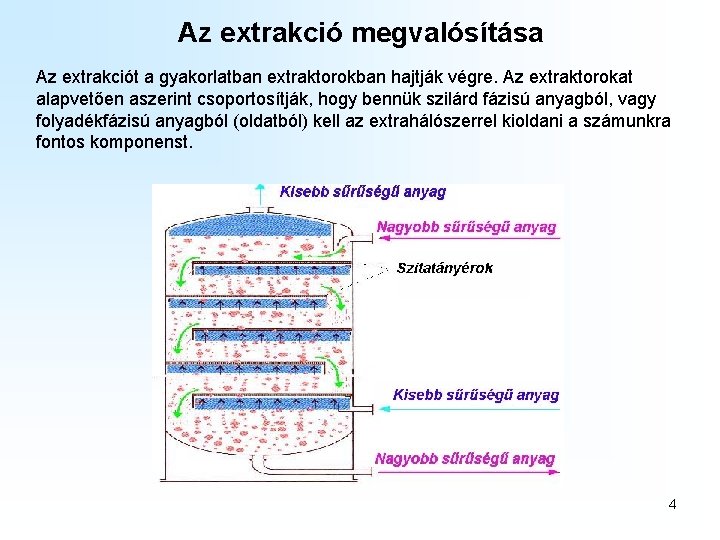 Az extrakció megvalósítása

Az extrakciót a gyakorlatban extraktorokban hajtják végre. Az extraktorokat alapvetően aszerint csoportosítják, hogy bennük szilárd fázisú anyagból, vagy folyadékfázisú anyagból (oldatból) kell az extrahálószerrel kioldani a számunkra fontos komponenst.

Kisebb sűrűségű anyag

Nagyobb sűrűségű anyag

Szitatányérok

Kisebb sűrűségű anyag

Nagyobb sűrűségű anyag

4